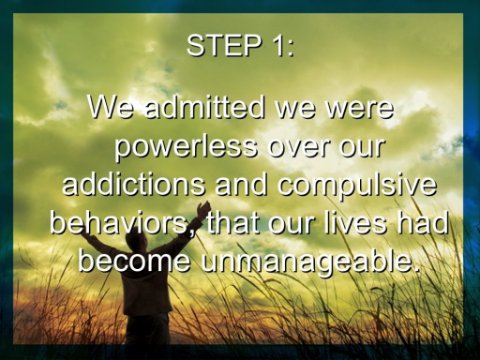 STEP 1:

We admitted we were powerless over our addictions and compulsive behaviors, that our lives had become unmanageable.